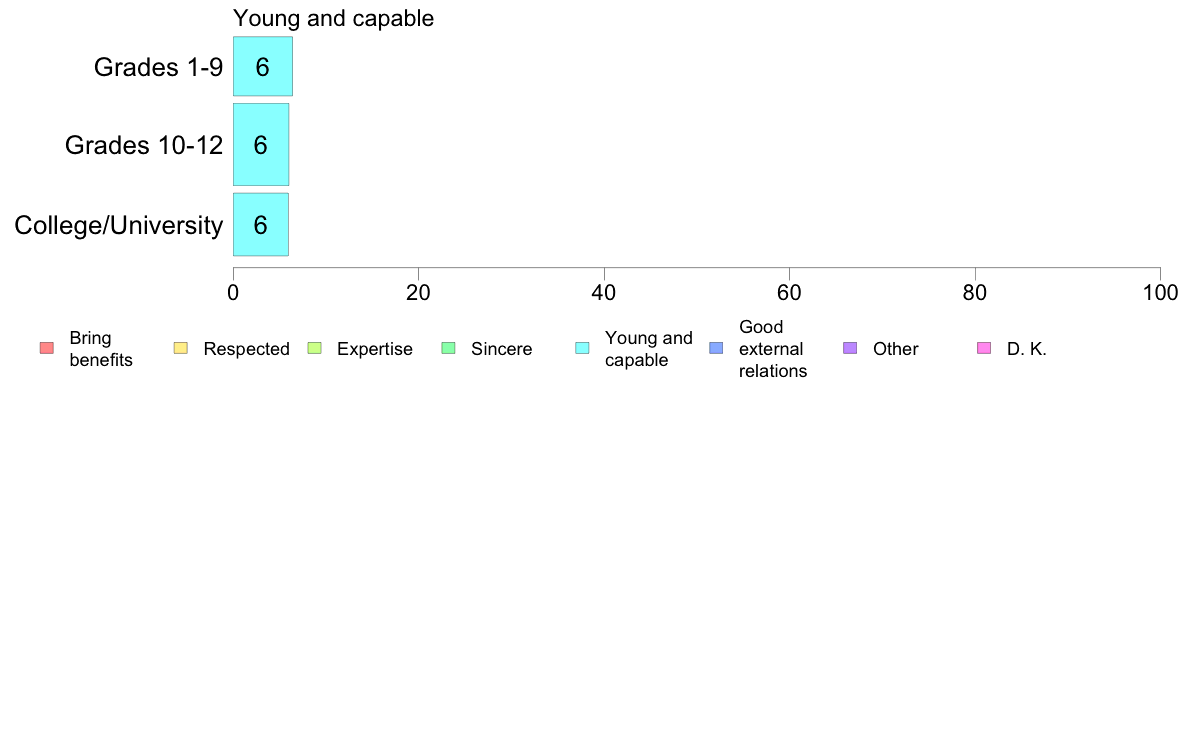 Young and capable

Grades 1-9 6
Grades 10-12 6
College/University 6

0 20 40 60 80 100

Bring benefits
Respected
Expertise
Sincere
Young and capable
Good external relations
Other
D. K.